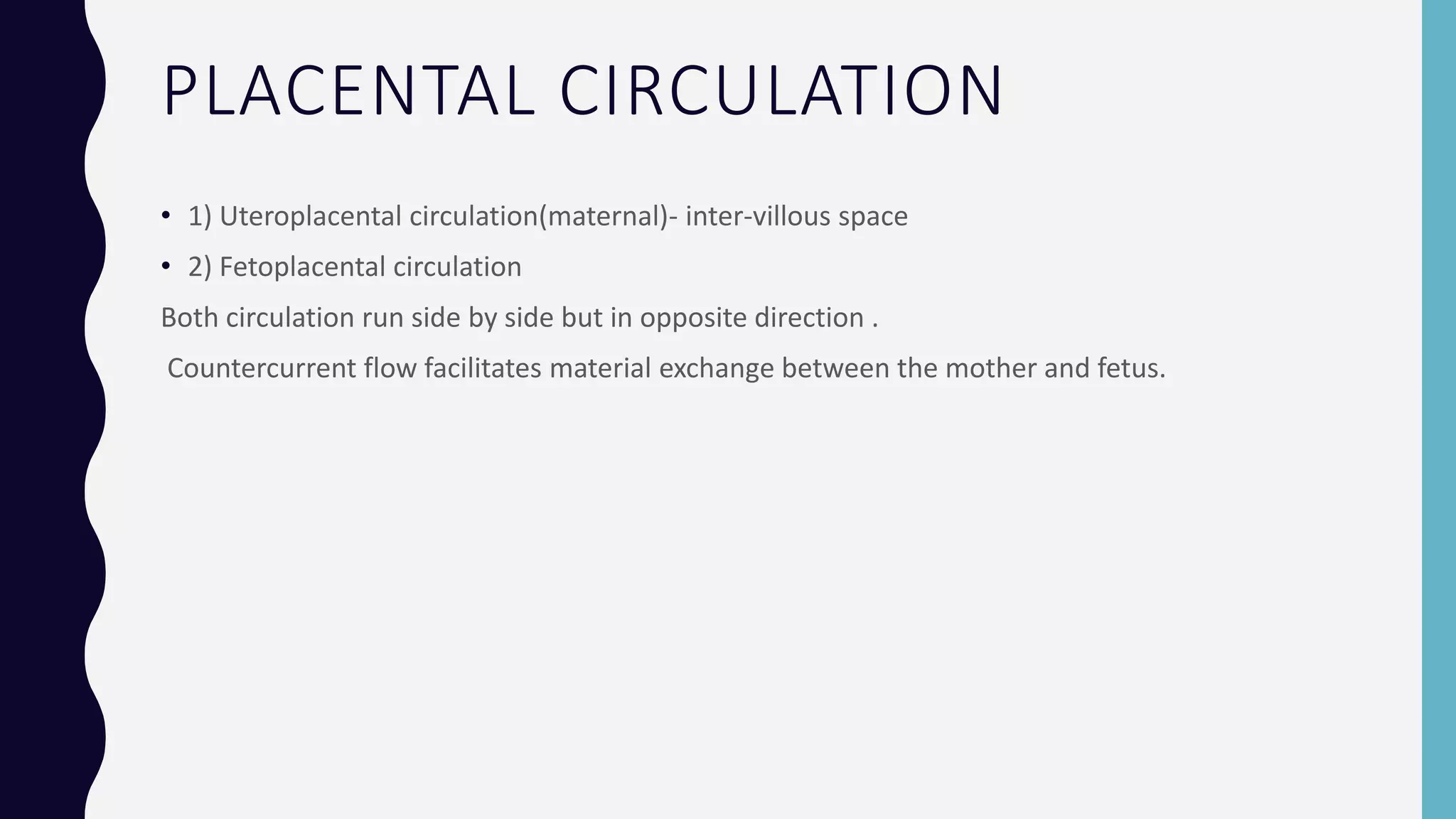 PLACENTAL CIRCULATION

• 1) Uteroplacental circulation(maternal)- inter-villous space
• 2) Fetoplacental circulation

Both circulation run side by side but in opposite direction .

Countercurrent flow facilitates material exchange between the mother and fetus.